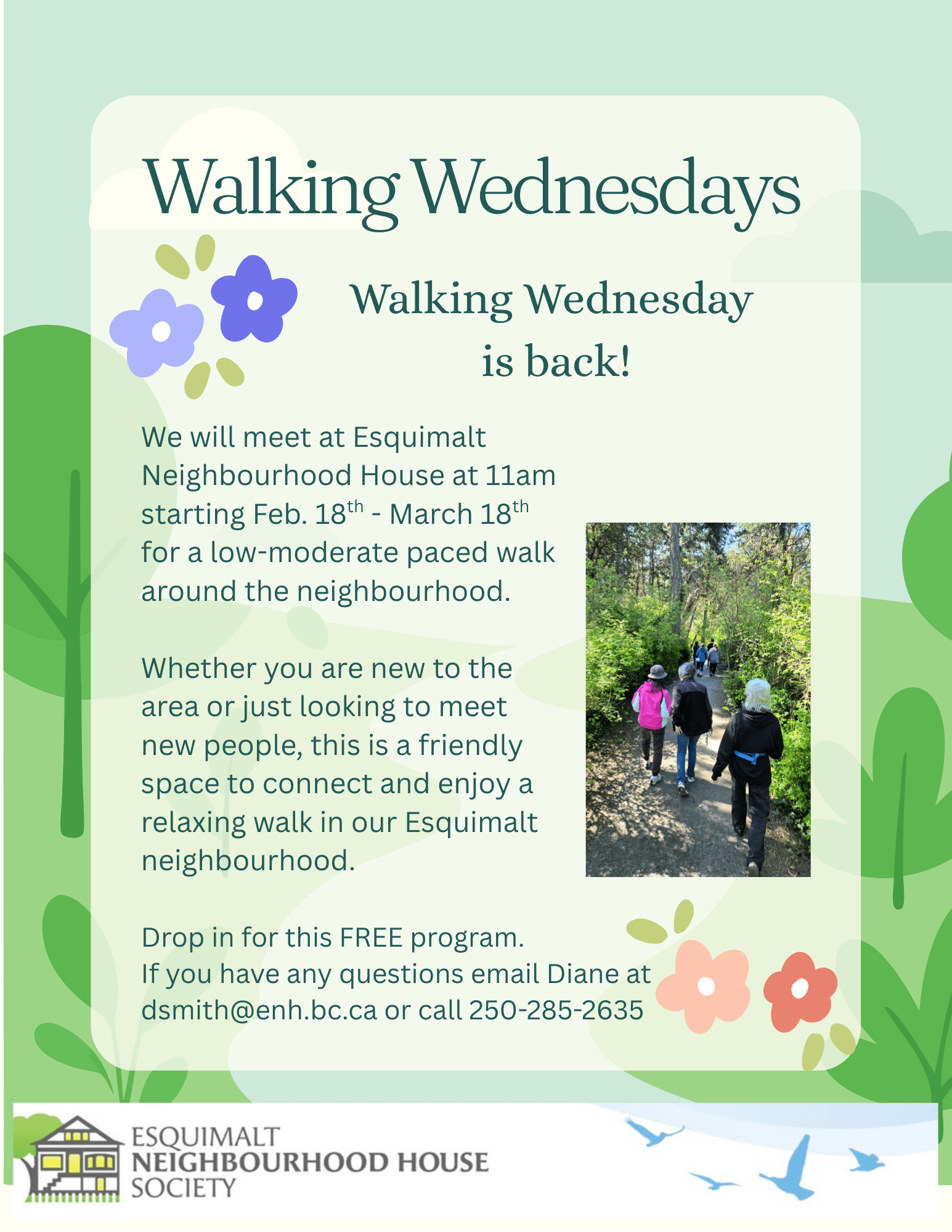 Walking Wednesdays

Walking Wednesday is back!

We will meet at Esquimalt Neighbourhood House at 11am starting Feb. 18$^{th}$ - March 18$^{th}$ for a low-moderate paced walk around the neighbourhood.

Whether you are new to the area or just looking to meet new people, this is a friendly space to connect and enjoy a relaxing walk in our Esquimalt neighbourhood.

Drop in for this FREE program.
If you have any questions email Diane at dsmith@enh.bc.ca or call 250-285-2635

ESQUIMALT
NEIGHBOURHOOD HOUSE
SOCIETY